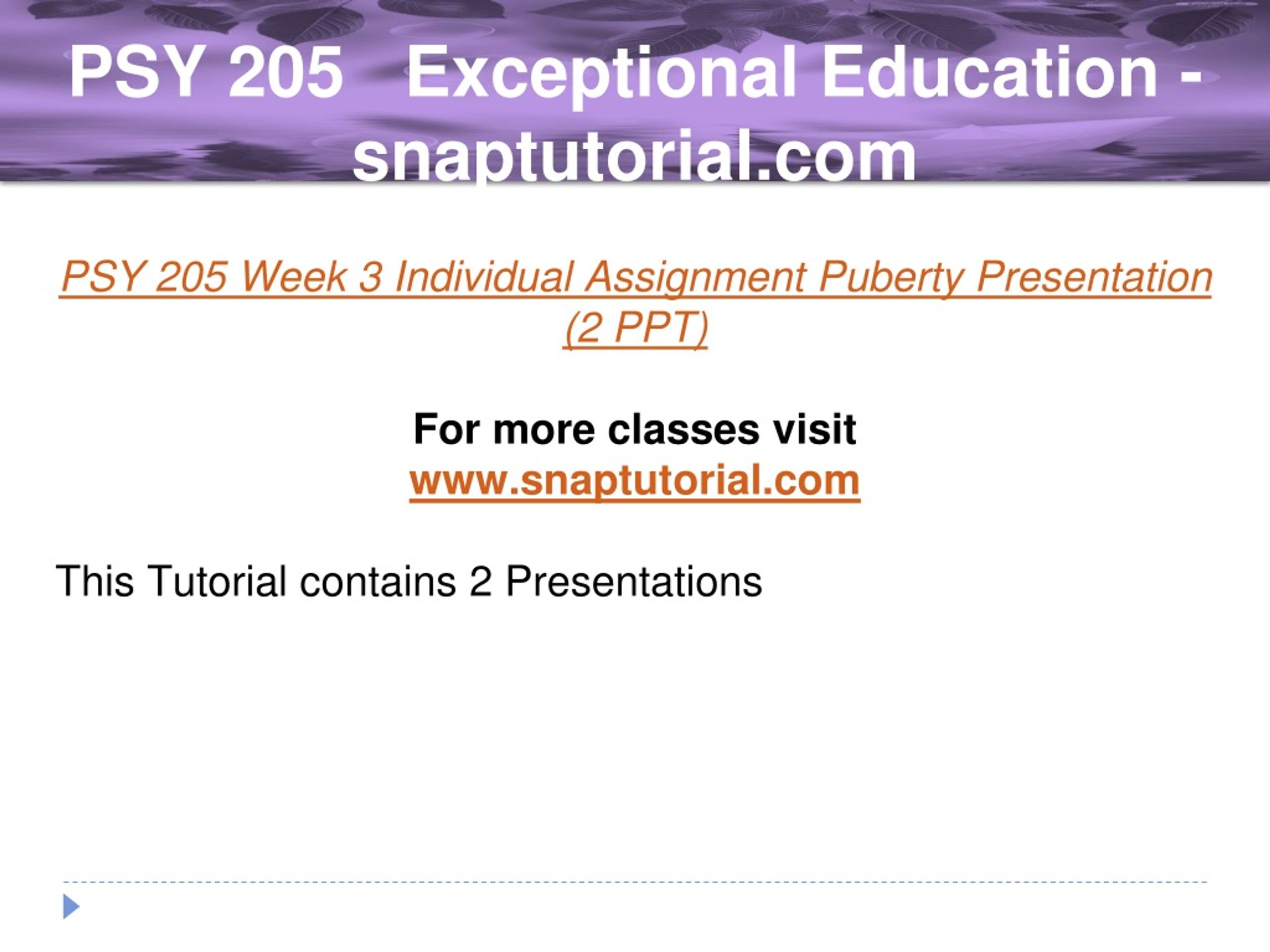 PSY 205 Exceptional Education - snaptutorial.com

PSY 205 Week 3 Individual Assignment Puberty Presentation (2 PPT)

For more classes visit
www.snaptutorial.com

This Tutorial contains 2 Presentations